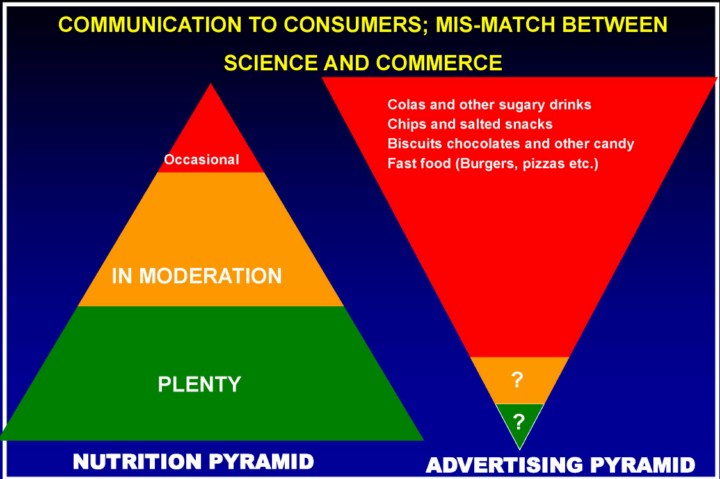 COMMUNICATION TO CONSUMERS; MIS-MATCH BETWEEN SCIENCE AND COMMERCE

Occasional

IN MODERATION

PLENTY

NUTRITION PYRAMID

Colas and other sugary drinks
Chips and salted snacks
Biscuits chocolates and other candy
Fast food (Burgers, pizzas etc.)

?

?

ADVERTISING PYRAMID